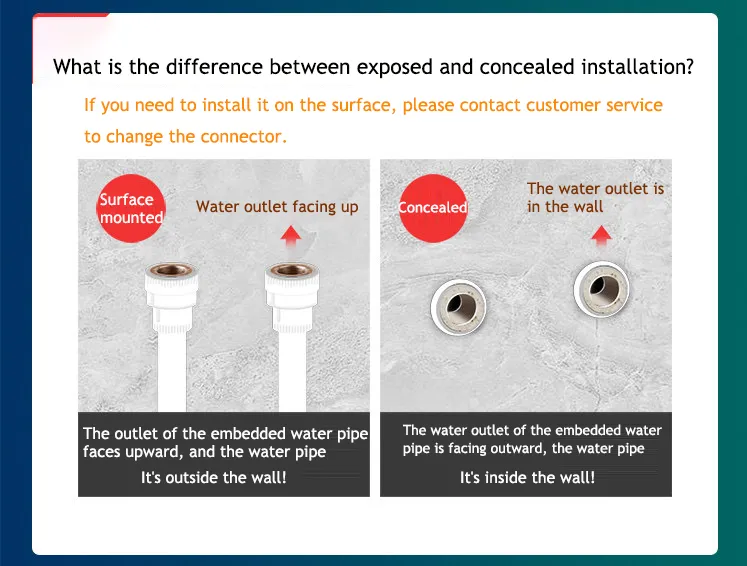 What is the difference between exposed and concealed installation?

If you need to install it on the surface, please contact customer service to change the connector.

Surface mounted

Water outlet facing up

The outlet of the embedded water pipe faces upward, and the water pipe

It's outside the wall!

Concealed

The water outlet is in the wall

The water outlet of the embedded water pipe is facing outward, the water pipe

It's inside the wall!